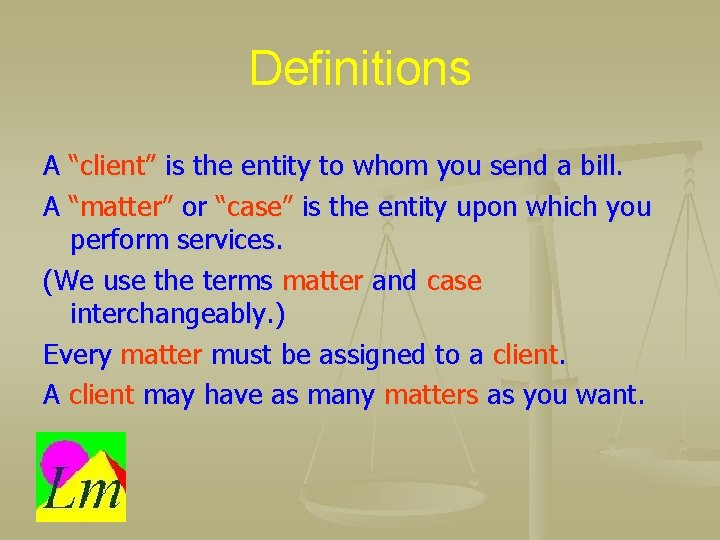 Definitions

A “client” is the entity to whom you send a bill.

A “matter” or “case” is the entity upon which you perform services.

(We use the terms matter and case interchangeably.)

Every matter must be assigned to a client.

A client may have as many matters as you want.

Lm